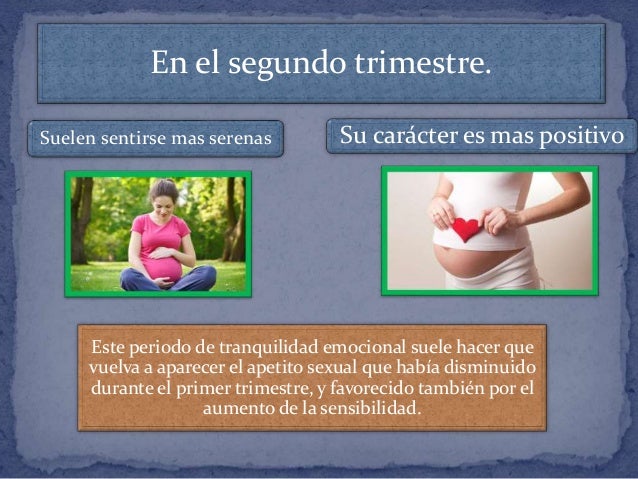 En el segundo trimestre.

Suelen sentirse mas serenas

Su carácter es mas positivo

Este periodo de tranquilidad emocional suele hacer que vuelva a aparecer el apetito sexual que había disminuido durante el primer trimestre, y favorecido también por el aumento de la sensibilidad.